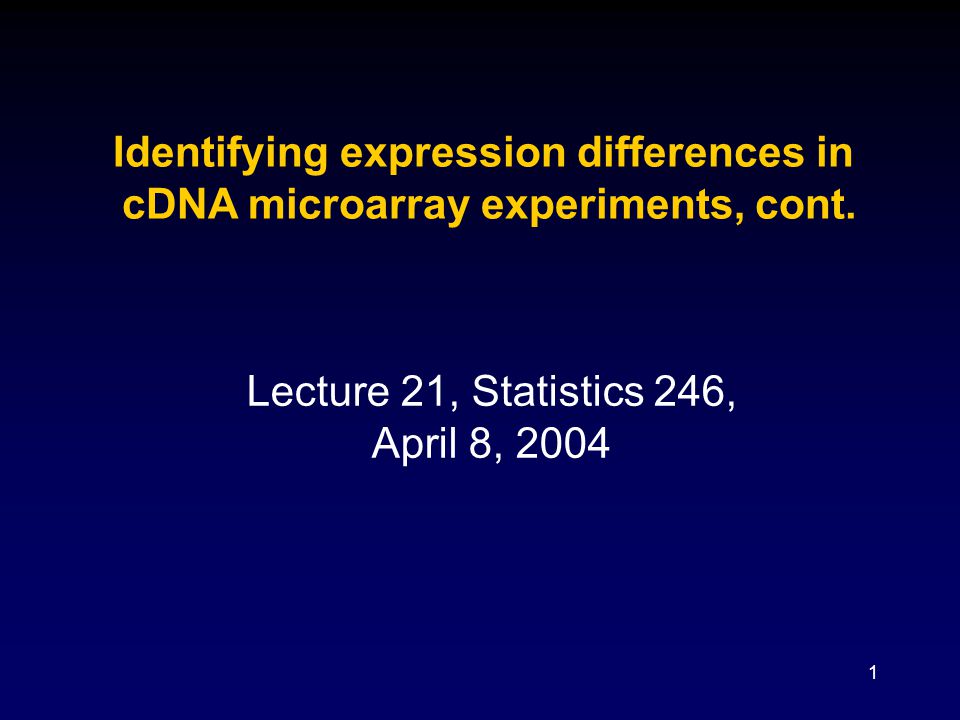 Identifying expression differences in cDNA microarray experiments, cont.

Lecture 21, Statistics 246, April 8, 2004

1